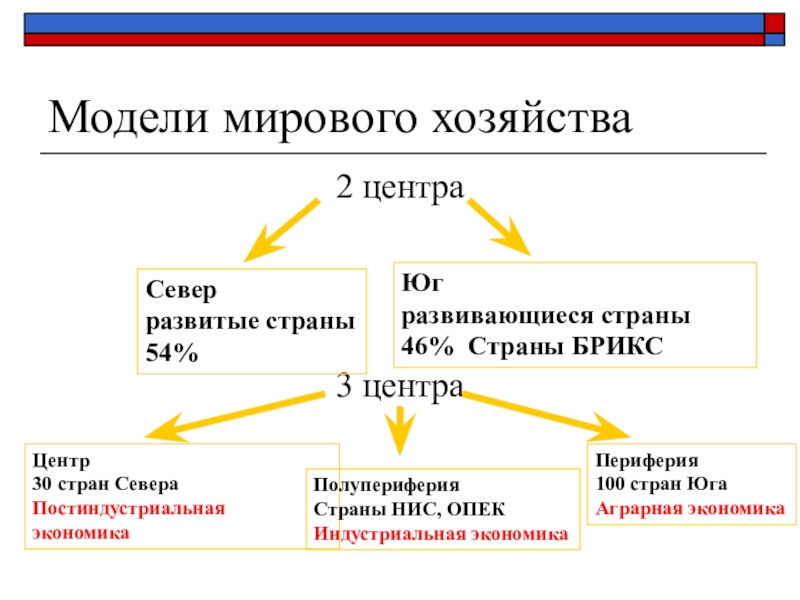 Модели мирового хозяйства

2 центра

Север
развитые страны
54%

Юг
развивающиеся страны
46% Страны БРИКС

3 центра

Центр
30 стран Севера
Постиндустриальная экономика

Полупериферия
Страны НИС, ОПЕК
Индустриальная экономика

Периферия
100 стран Юга
Аграрная экономика